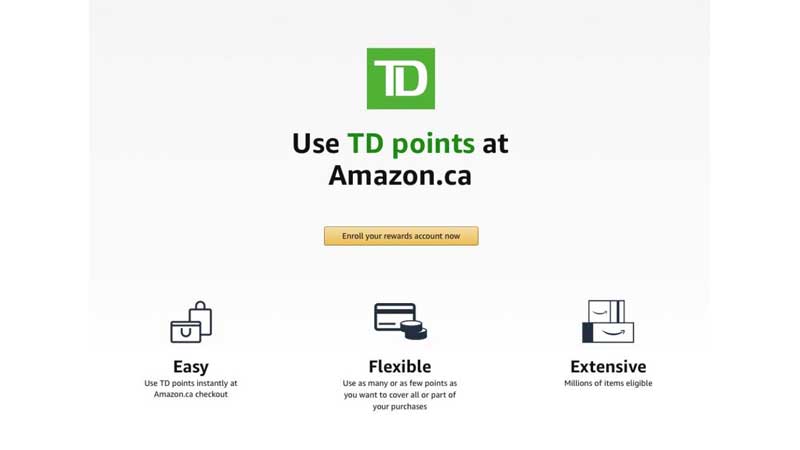 TD

Use TD points at Amazon.ca

Enroll your rewards account now

Easy
Use TD points instantly at Amazon.ca checkout

Flexible
Use as many or as few points as you want to cover all or part of your purchases

Extensive
Millions of items eligible